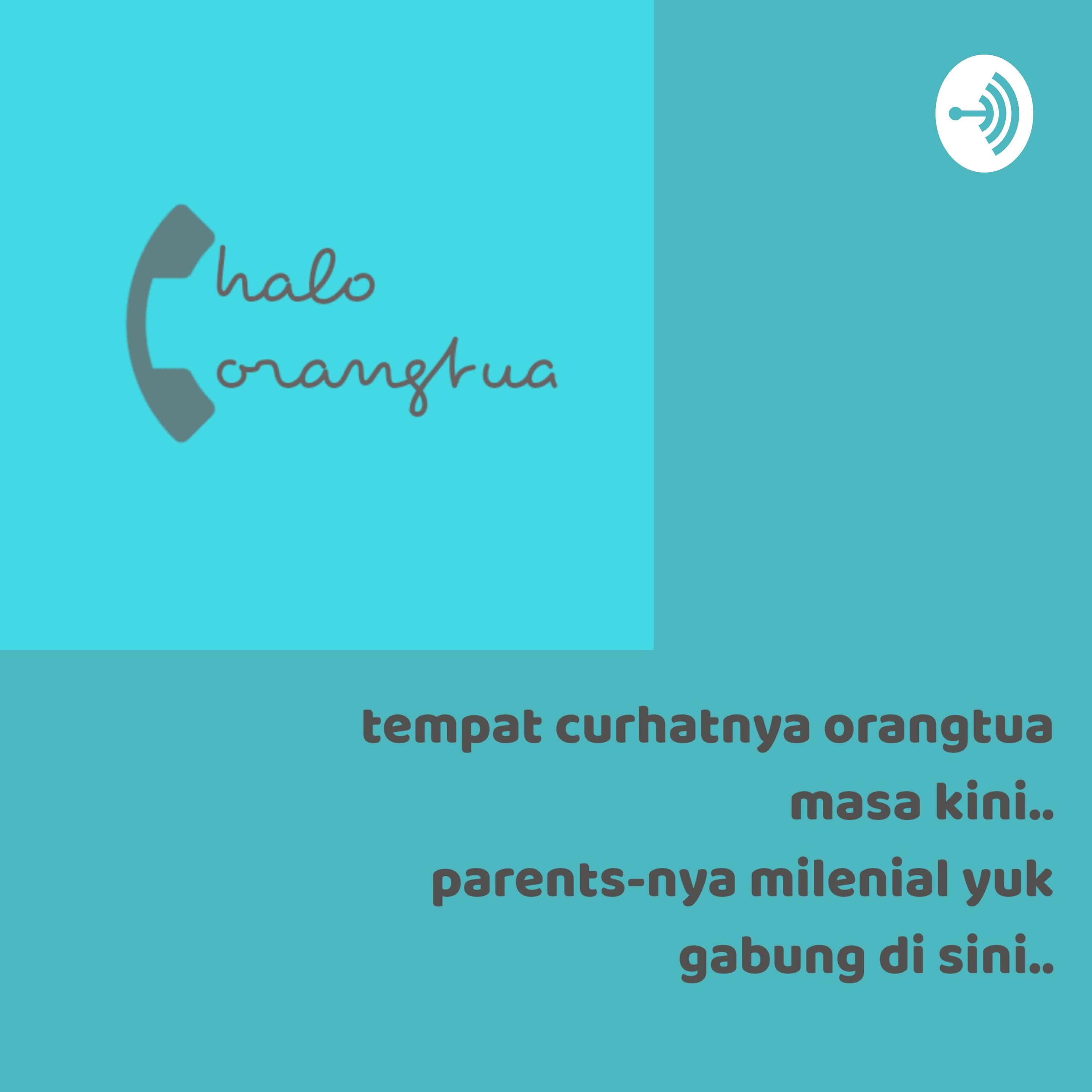 halo
orangtua

tempat curhatnya orangtua
masa kini..
parents-nya milenial yuk
gabung di sini..